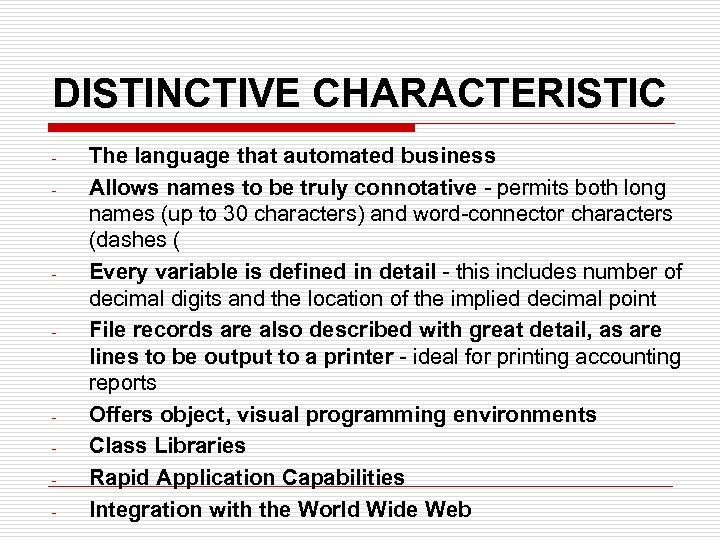 DISTINCTIVE CHARACTERISTIC

- The language that automated business
- Allows names to be truly connotative - permits both long names (up to 30 characters) and word-connector characters (dashes (
- Every variable is defined in detail - this includes number of decimal digits and the location of the implied decimal point
- File records are also described with great detail, as are lines to be output to a printer - ideal for printing accounting reports
- Offers object, visual programming environments
- Class Libraries
- Rapid Application Capabilities
- Integration with the World Wide Web